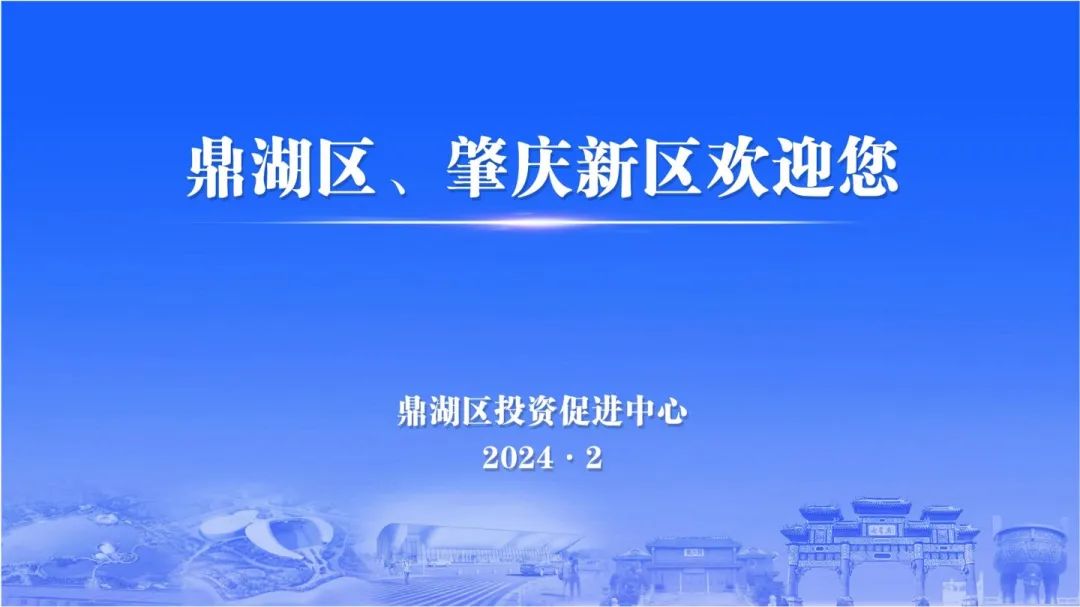 鼎湖区、肇庆新区欢迎您

鼎湖区投资促进中心

2024 · 2